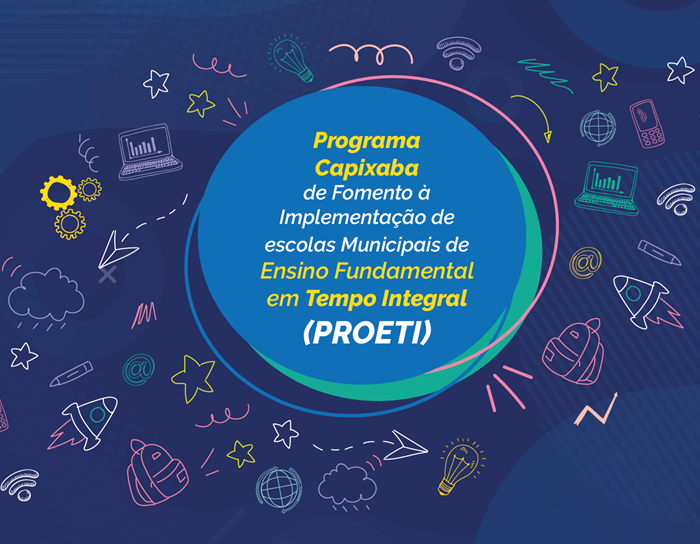 Programa Capixaba de Fomento à Implementação de escolas Municipais de Ensino Fundamental em Tempo Integral (PROETI)